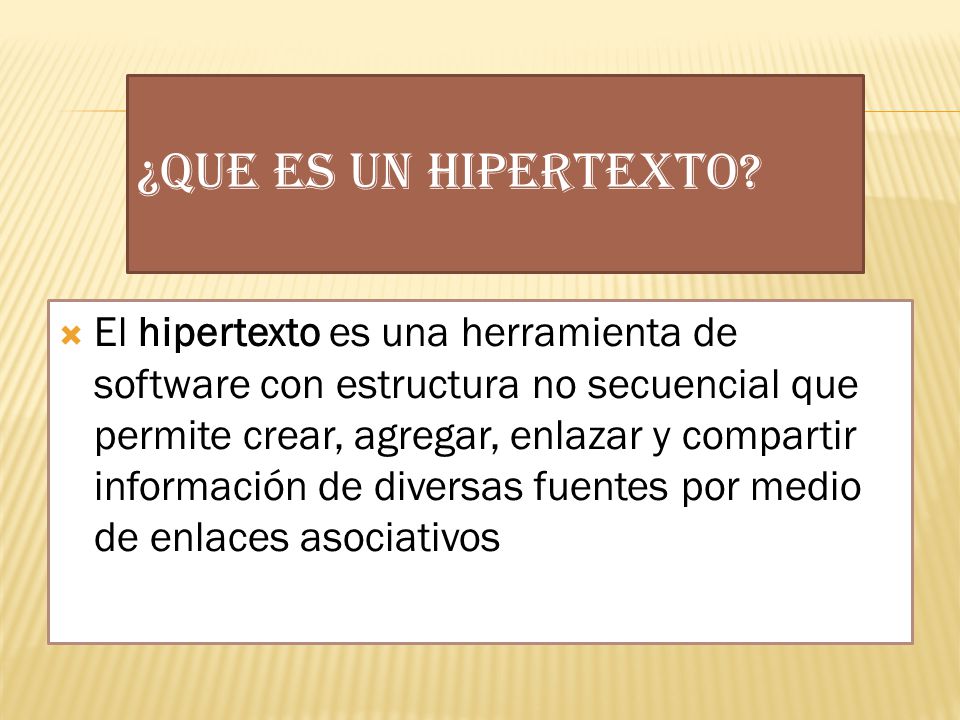 ¿QUE ES UN HIPERTEXTO?

El hipertexto es una herramienta de software con estructura no secuencial que permite crear, agregar, enlazar y compartir información de diversas fuentes por medio de enlaces asociativos